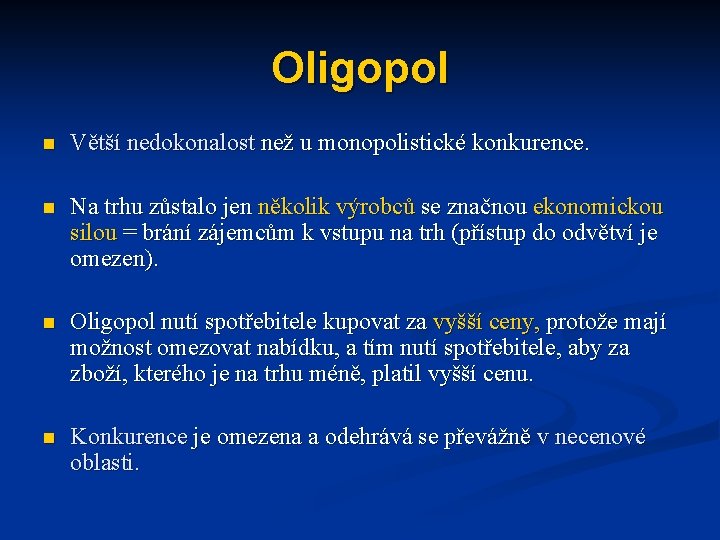 Oligopol

Větší nedokonalost než u monopolistické konkurence.

Na trhu zůstalo jen několik výrobců se značnou ekonomickou silou = brání zájemcům k vstupu na trh (přístup do odvětví je omezen).

Oligopol nutí spotřebitele kupovat za vyšší ceny, protože mají možnost omezovat nabídku, a tím nutí spotřebitele, aby za zboží, kterého je na trhu méně, platil vyšší cenu.

Konkurence je omezena a odehrává se převážně v necenové oblasti.